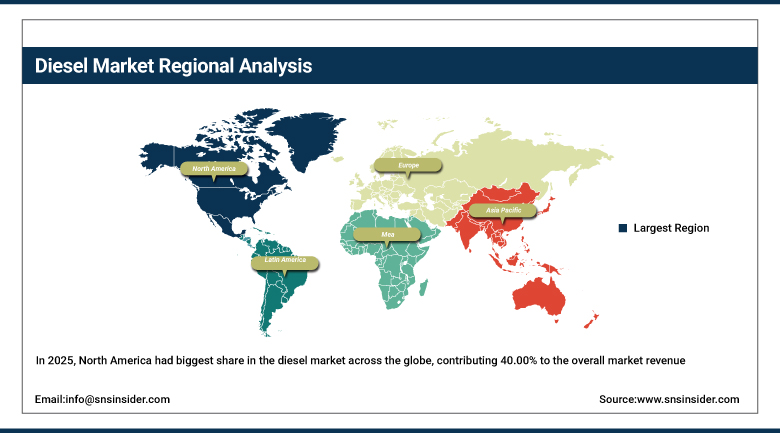 Diesel Market Regional Analysis

North America

Europe

Asia Pacific

Mea

Latin America

Largest Region

In 2025, North America had biggest share in the diesel market across the globe, contributing 40.00% to the overall market revenue

Email:info@snsinsider.com

Source:www.snsinsider.com